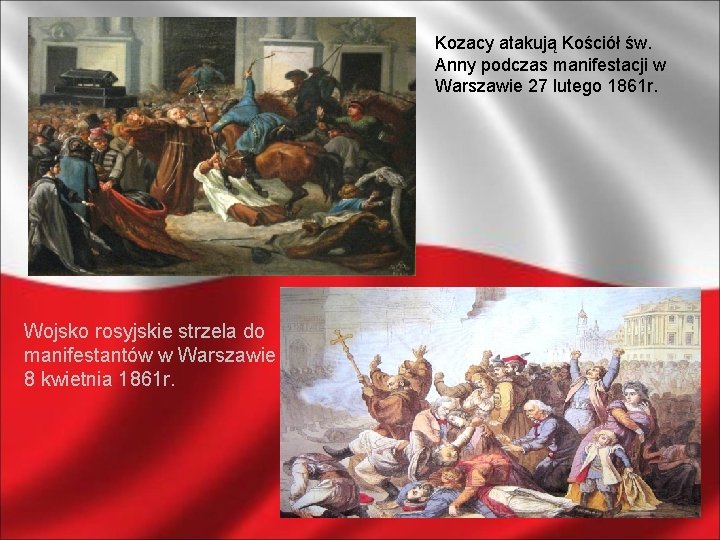 Kozacy atakują Kościół św. Anny podczas manifestacji w Warszawie 27 lutego 1861r.

Wojsko rosyjskie strzela do manifestantów w Warszawie 8 kwietnia 1861r.